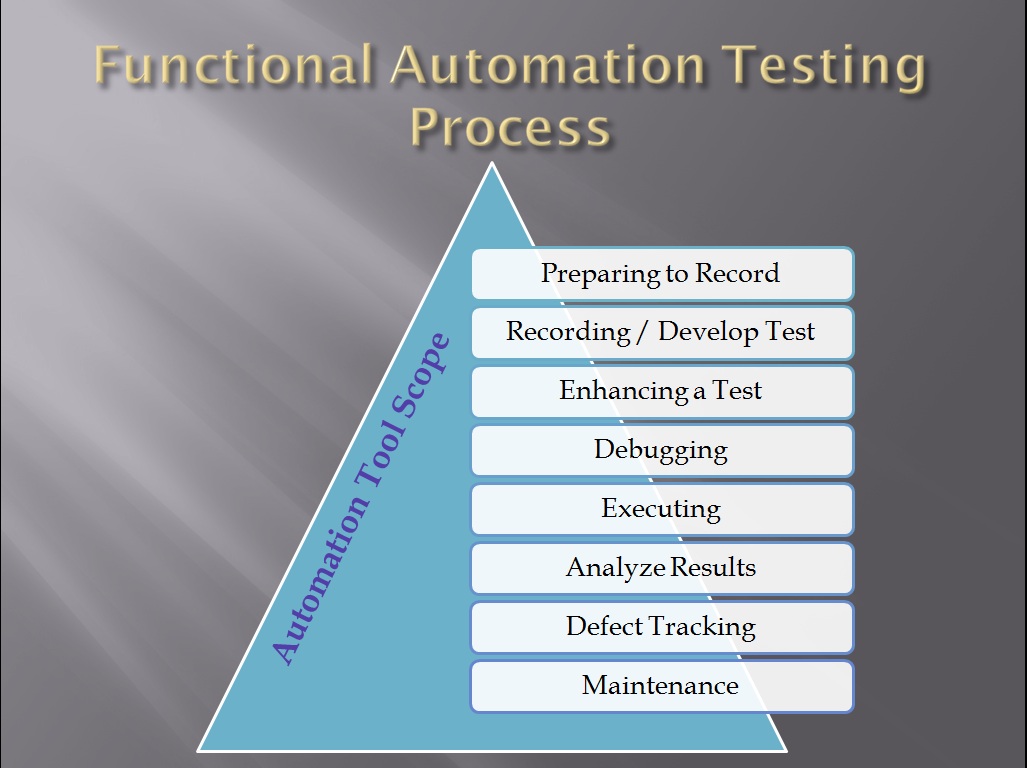 Functional Automation Testing Process

Automation Tool Scope

Preparing to Record

Recording / Develop Test

Enhancing a Test

Debugging

Executing

Analyze Results

Defect Tracking

Maintenance